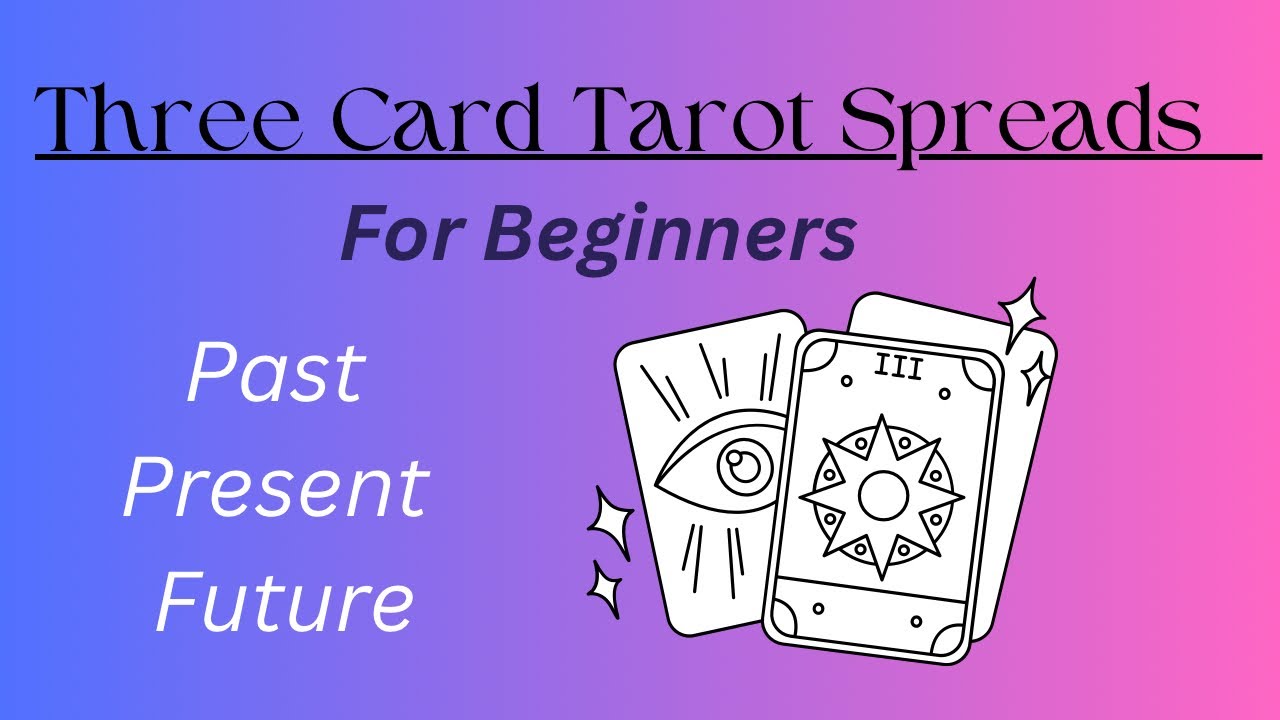 Three Card Tarot Spreads

For Beginners

Past
Present
Future

III